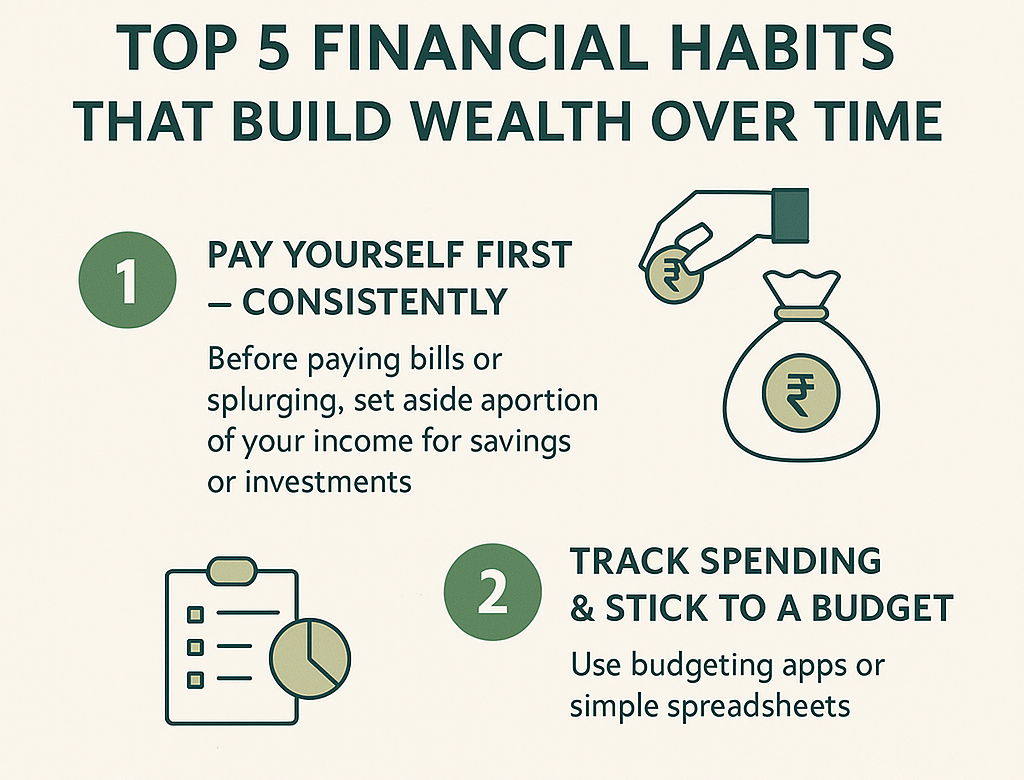 TOP 5 FINANCIAL HABITS THAT BUILD WEALTH OVER TIME

1 PAY YOURSELF FIRST — CONSISTENTLY

Before paying bills or splurging, set aside aportion of your income for savings or investments

₹

₹

2 TRACK SPENDING & STICK TO A BUDGET

Use budgeting apps or simple spreadsheets